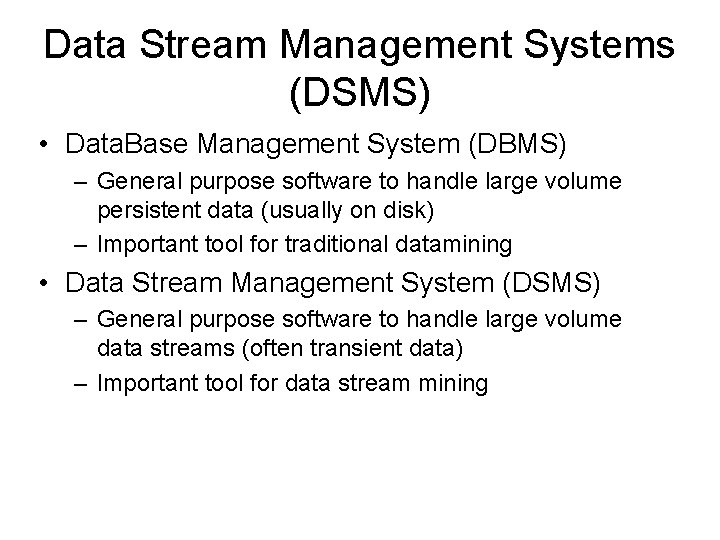 Data Stream Management Systems (DSMS)

• DataBase Management System (DBMS)
– General purpose software to handle large volume persistent data (usually on disk)
– Important tool for traditional datamining

• Data Stream Management System (DSMS)
– General purpose software to handle large volume data streams (often transient data)
– Important tool for data stream mining